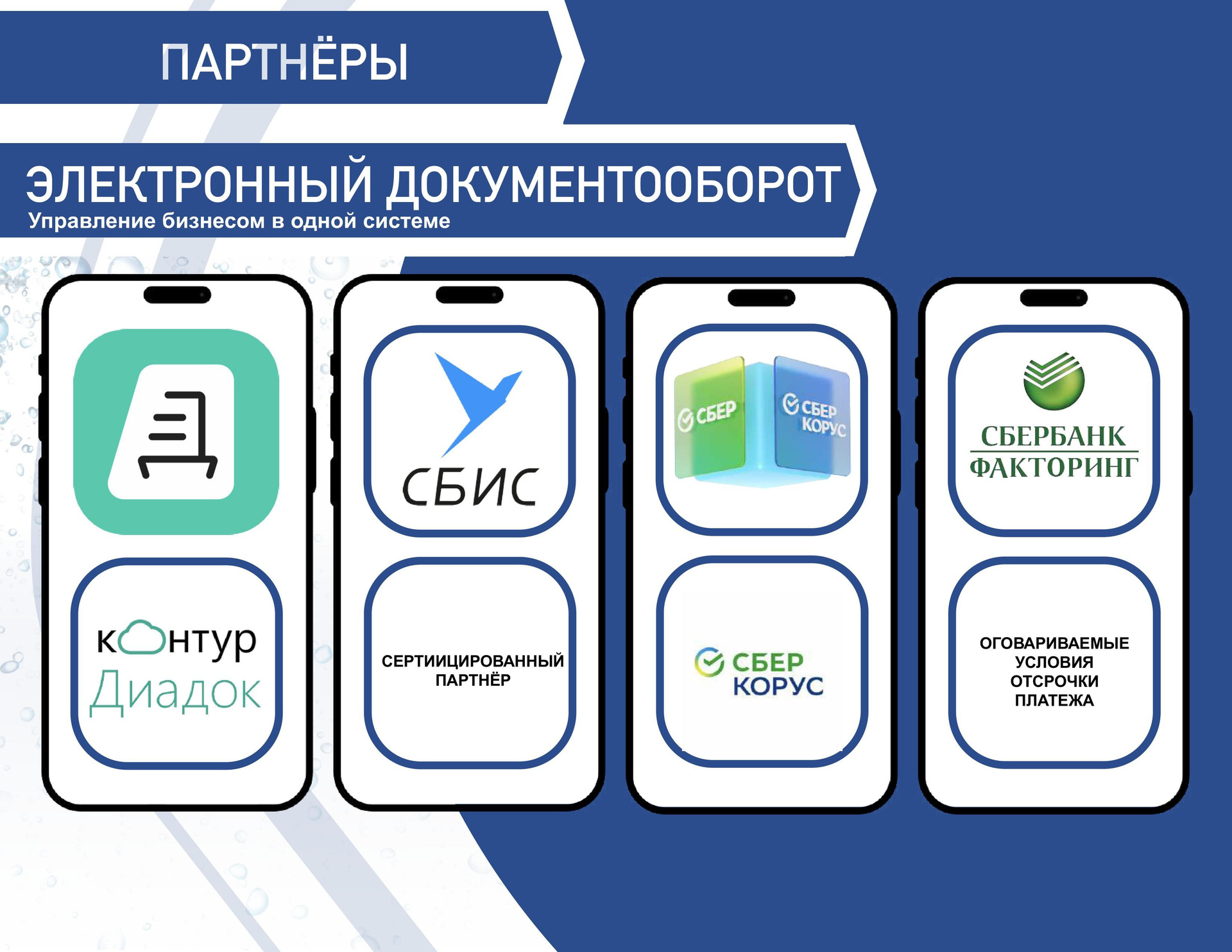 ПАРТНЁРЫ

ЭЛЕКТРОННЫЙ ДОКУМЕНТООБОРОТ
Управление бизнесом в одной системе

контур
Диадок

СБИС

СЕРТИИЦИРОВАННЫЙ ПАРТНЁР

СБЕР

СБЕР КОРУС

СБЕР КОРУС

СБЕРБАНК ФАКТОРИНГ

ОГОВАРИВАЕМЫЕ УСЛОВИЯ ОТСРОЧКИ ПЛАТЕЖА